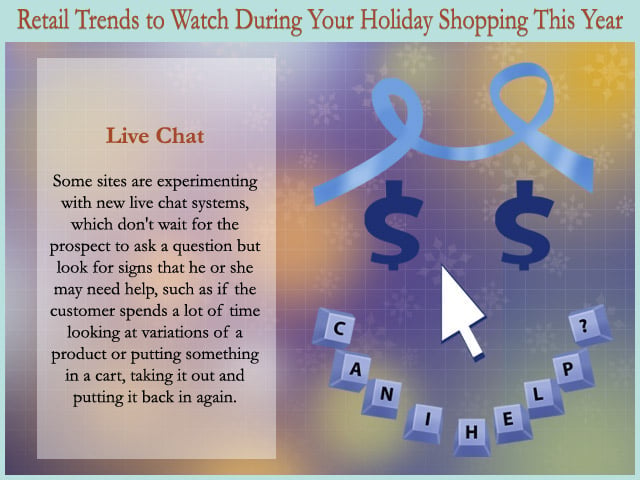 Retail Trends to Watch During Your Holiday Shopping This Year

Live Chat

Some sites are experimenting with new live chat systems, which don't wait for the prospect to ask a question but look for signs that he or she may need help, such as if the customer spends a lot of time looking at variations of a product or putting something in a cart, taking it out and putting it back in again.

$ $

C A N I H E L P ?